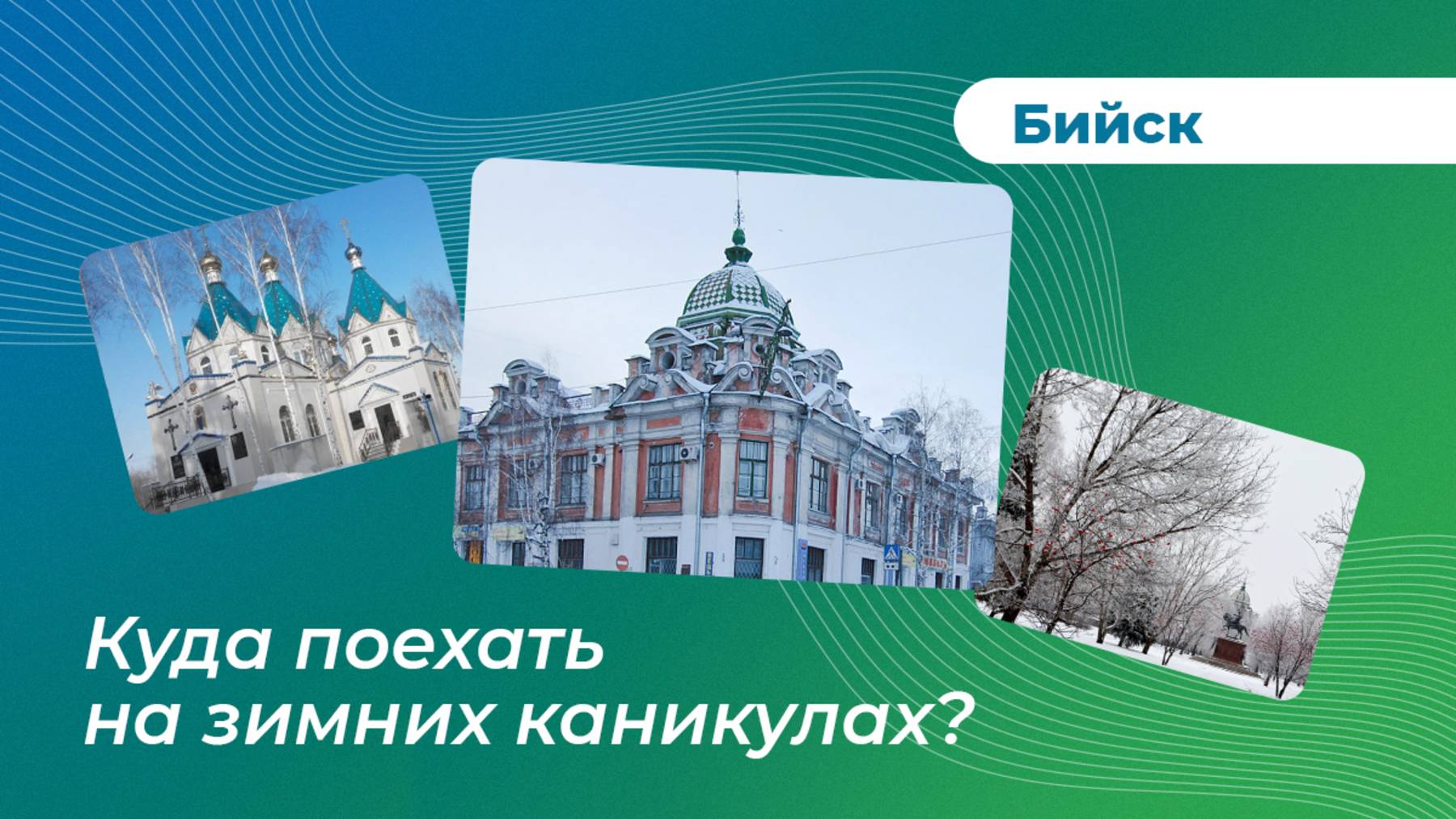 Бийск

Куда поехать на зимних каникулах?